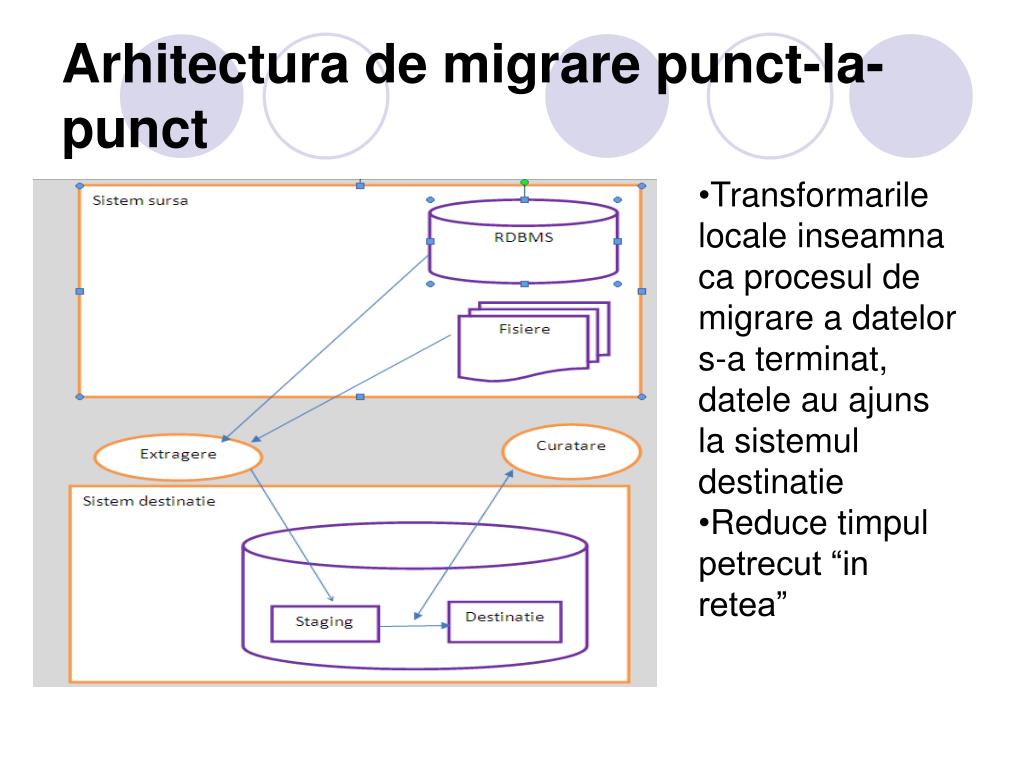 Arhitectura de migrare punct-la-punct

Sistem sursa

RDBMS

Fisiere

Extragere

Curatare

Sistem destinatie

Staging

Destinatie

•Transformarile locale inseamna ca procesul de migrare a datelor s-a terminat, datele au ajuns la sistemul destinatie
•Reduce timpul petrecut “in retea”